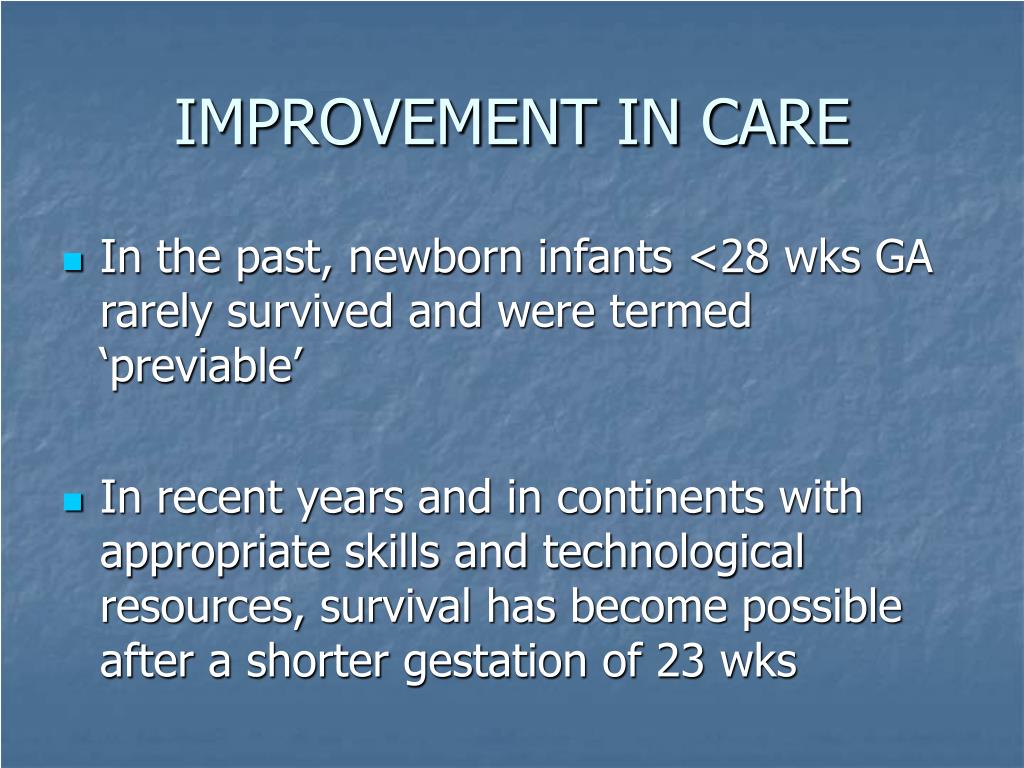 IMPROVEMENT IN CARE

- In the past, newborn infants <28 wks GA rarely survived and were termed ‘previable’

- In recent years and in continents with appropriate skills and technological resources, survival has become possible after a shorter gestation of 23 wks